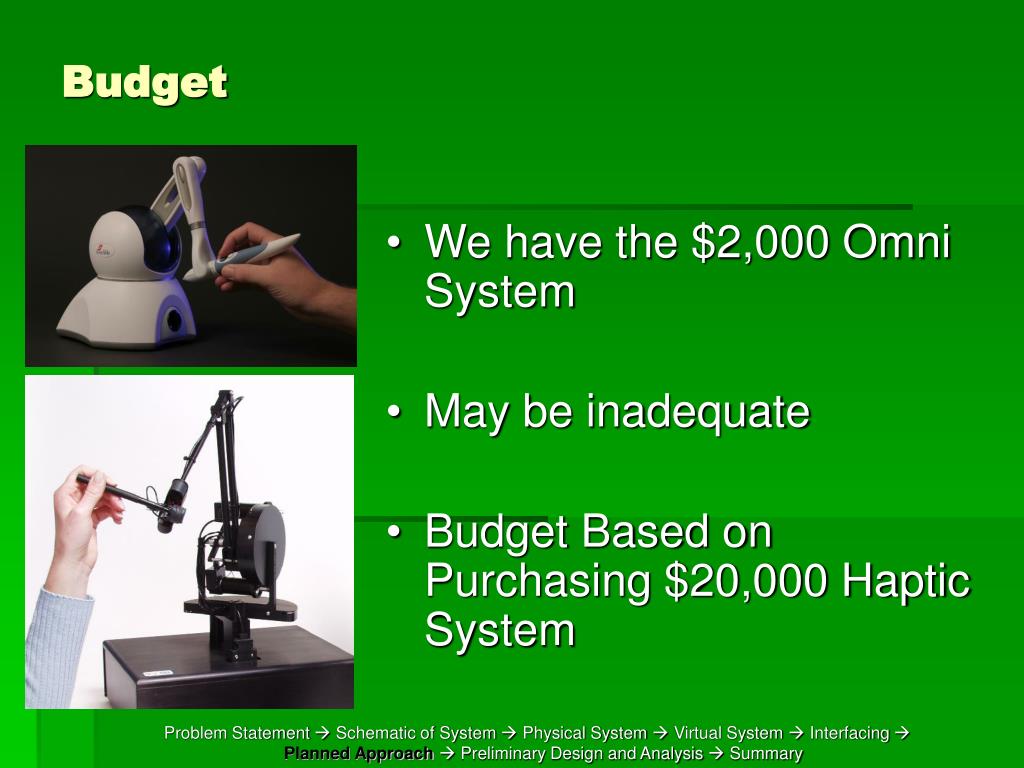 Budget

• We have the \$2,000 Omni System

• May be inadequate

• Budget Based on Purchasing \$20,000 Haptic System

Problem Statement → Schematic of System → Physical System → Virtual System → Interfacing → Planned Approach → Preliminary Design and Analysis → Summary